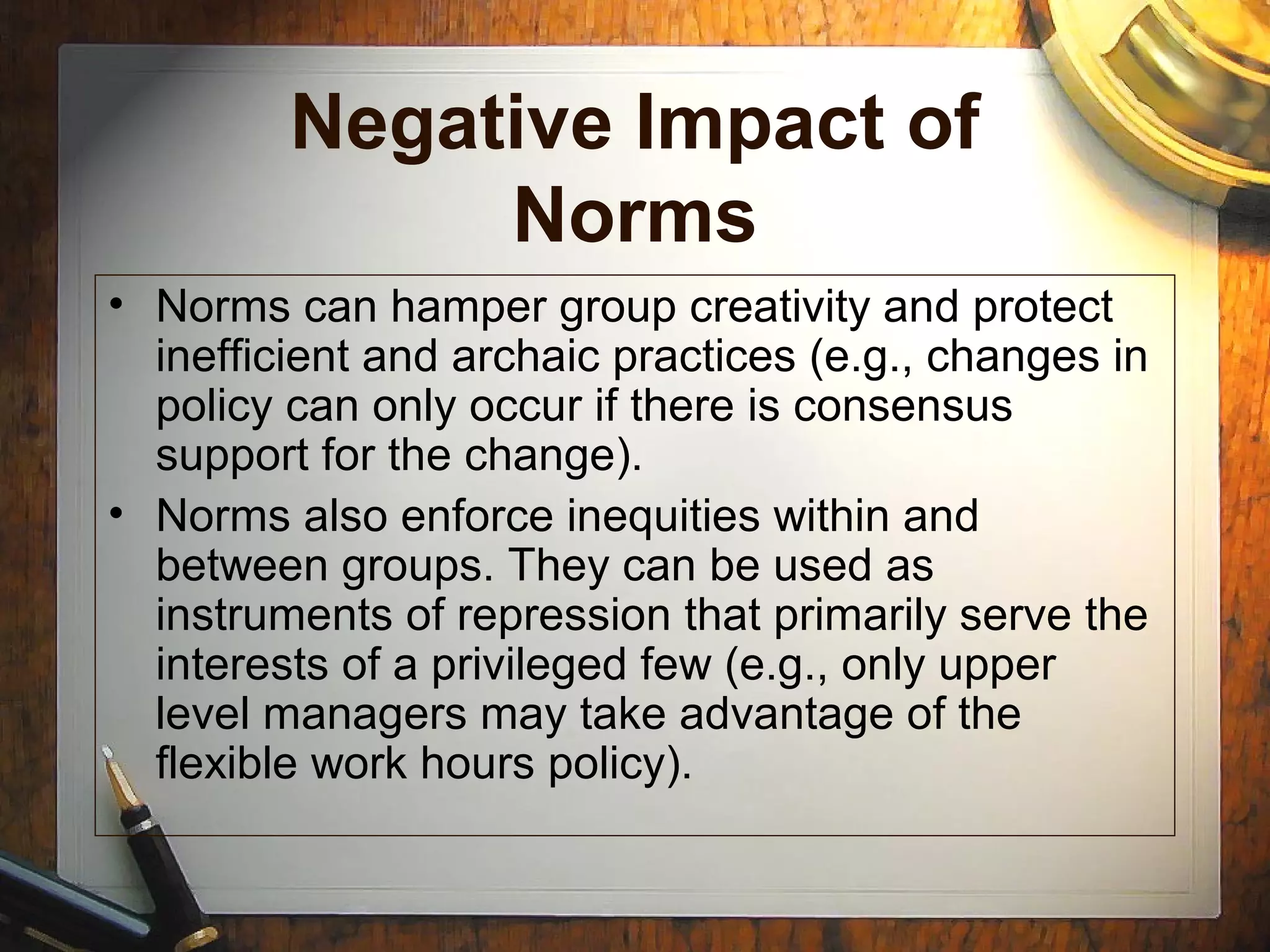 Negative Impact of Norms

• Norms can hamper group creativity and protect inefficient and archaic practices (e.g., changes in policy can only occur if there is consensus support for the change).

• Norms also enforce inequities within and between groups. They can be used as instruments of repression that primarily serve the interests of a privileged few (e.g., only upper level managers may take advantage of the flexible work hours policy).